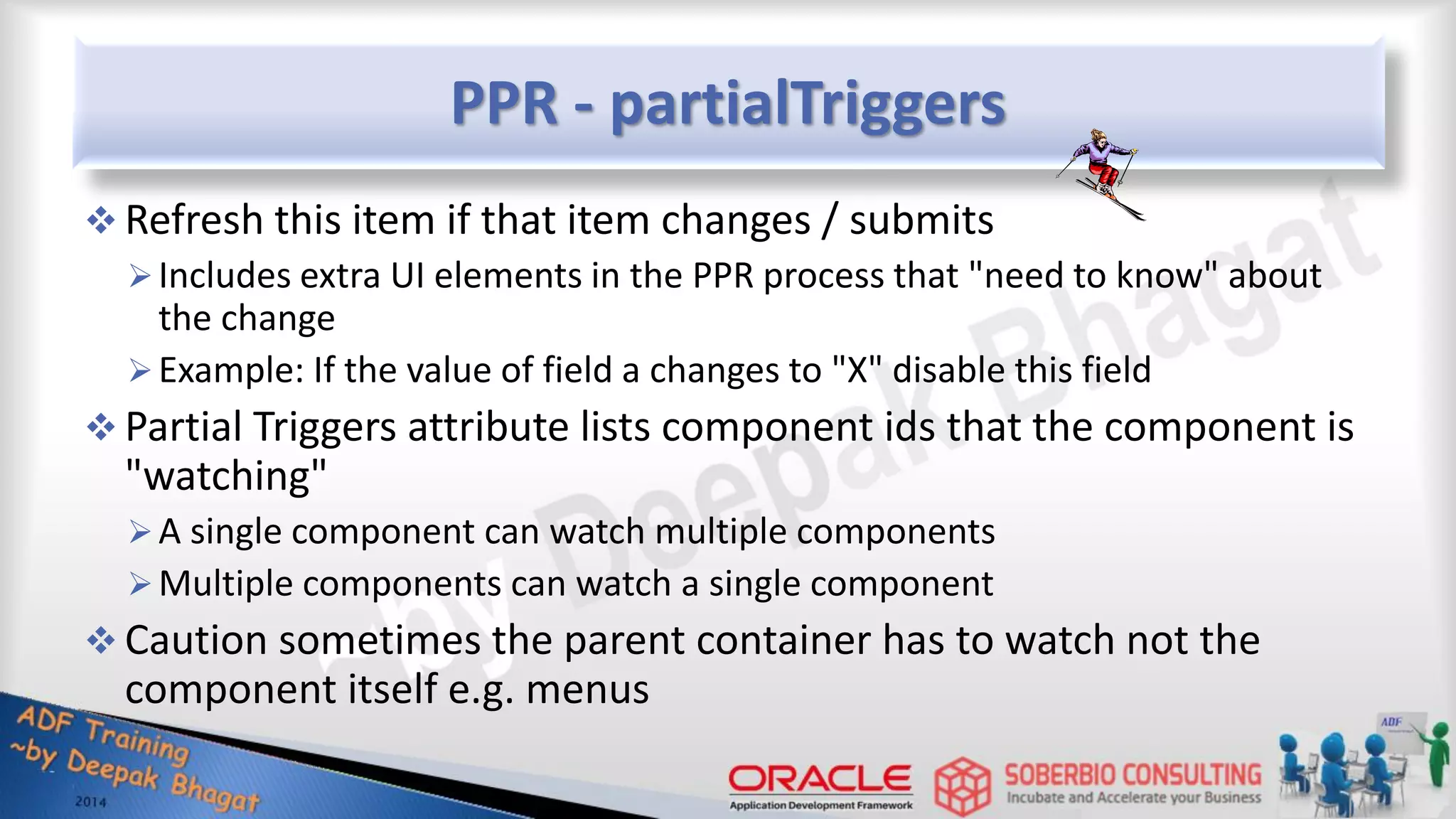 PPR - partialTriggers

❖ Refresh this item if that item changes / submits
➢ Includes extra UI elements in the PPR process that "need to know" about the change
➢ Example: If the value of field a changes to "X" disable this field

❖ Partial Triggers attribute lists component ids that the component is "watching"
➢ A single component can watch multiple components
➢ Multiple components can watch a single component

❖ Caution sometimes the parent container has to watch not the component itself e.g. menus

~by Deepak Bhagat

ADF Training ~by Deepak Bhagat 2014

ORACLE Application Development Framework

SOBERBIO CONSULTING Incubate and Accelerate your Business

ADF